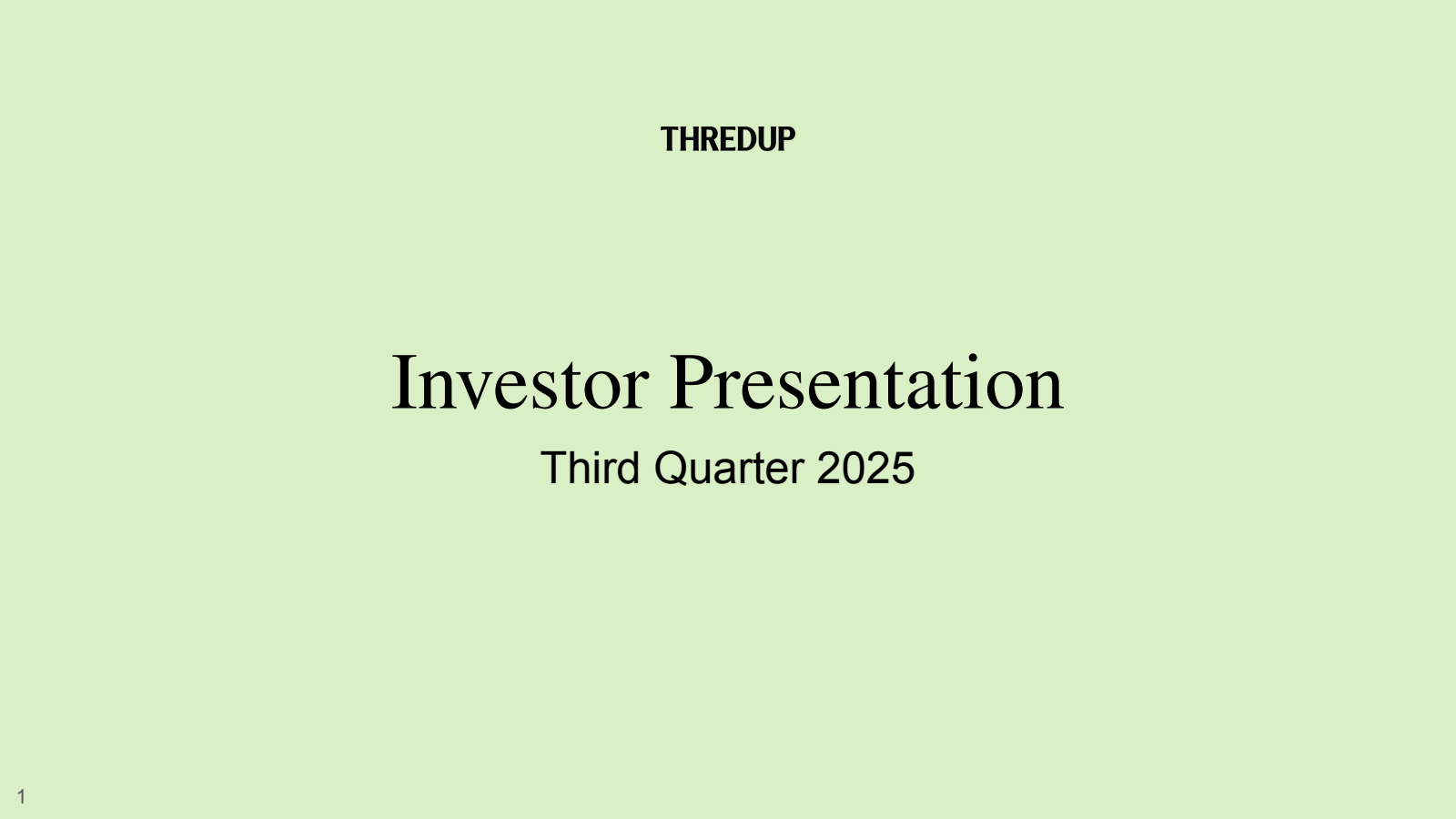 THREDUP

Investor Presentation

Third Quarter 2025

1